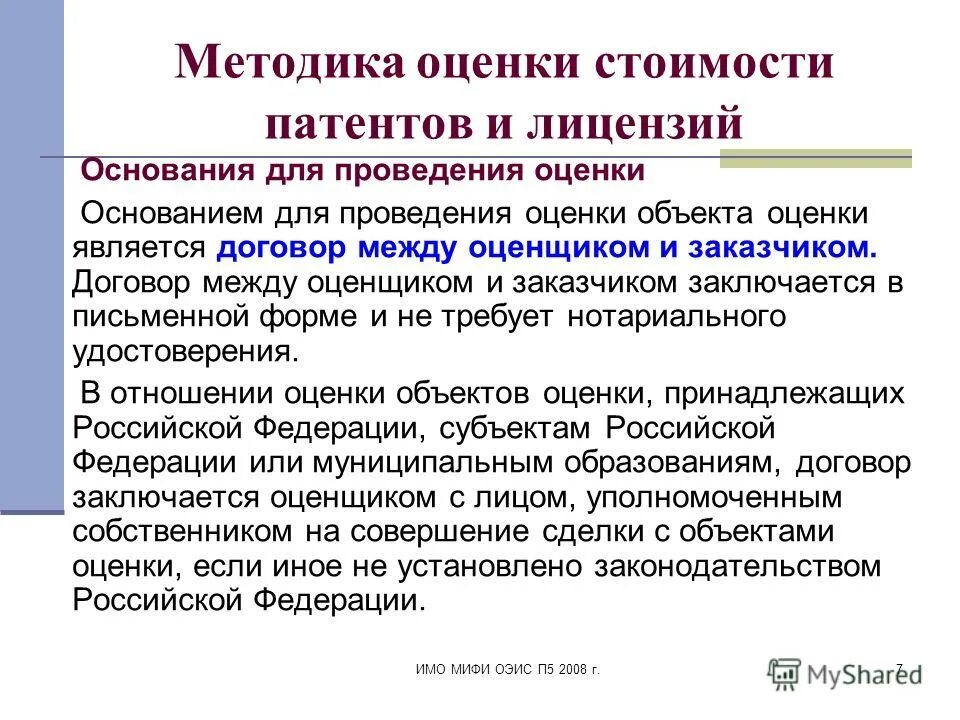 Методика оценки стоимости патентов и лицензий

Основания для проведения оценки

Основанием для проведения оценки объекта оценки является договор между оценщиком и заказчиком. Договор между оценщиком и заказчиком заключается в письменной форме и не требует нотариального удостоверения.

В отношении оценки объектов оценки, принадлежащих Российской Федерации, субъектам Российской Федерации или муниципальным образованиям, договор заключается оценщиком с лицом, уполномоченным собственником на совершение сделки с объектами оценки, если иное не установлено законодательством Российской Федерации.

ИМО МИФИ ОЭИС П5 2008 г.

7

MyShared